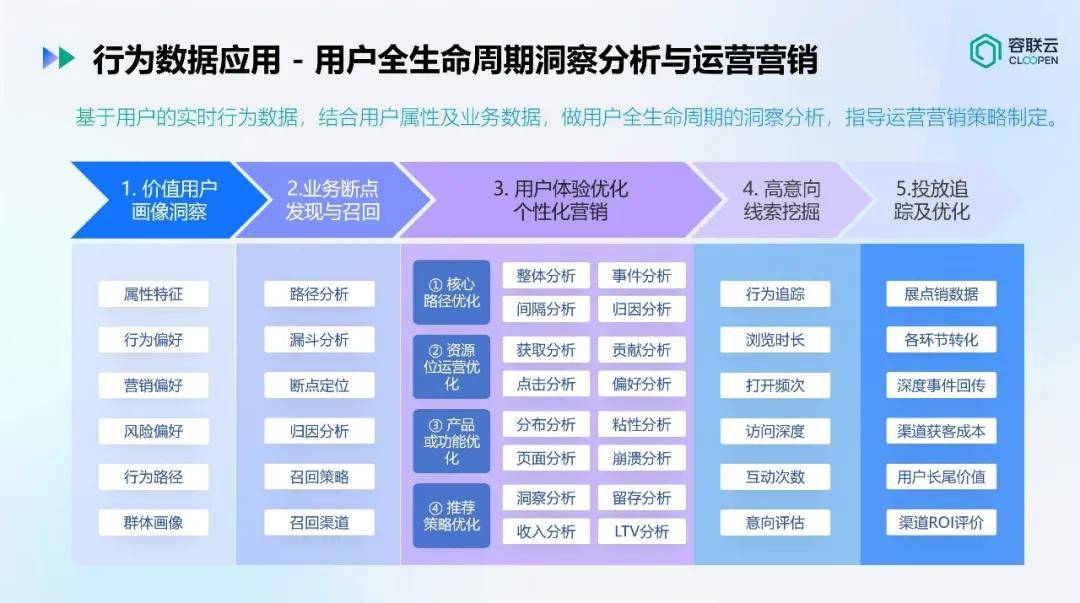 行为数据应用 - 用户全生命周期洞察分析与运营营销

容联云
CLOOPEN

基于用户的实时行为数据，结合用户属性及业务数据，做用户全生命周期的洞察分析，指导运营营销策略制定。

1. 价值用户画像洞察

属性特征
行为偏好
营销偏好
风险偏好
行为路径
群体画像

2.业务断点发现与召回

路径分析
漏斗分析
断点定位
归因分析
召回策略
召回渠道

3. 用户体验优化个性化营销

① 核心路径优化
整体分析
事件分析
间隔分析
归因分析

② 资源位运营优化
获取分析
贡献分析
点击分析
偏好分析

③ 产品或功能优化
分布分析
粘性分析
页面分析
崩溃分析

④ 推荐策略优化
洞察分析
留存分析
收入分析
LTV分析

4. 高意向线索挖掘

行为追踪
浏览时长
打开频次
访问深度
互动次数
意向评估

5.投放追踪及优化

展点销数据
各环节转化
深度事件回传
渠道获客成本
用户长尾价值
渠道ROI评价